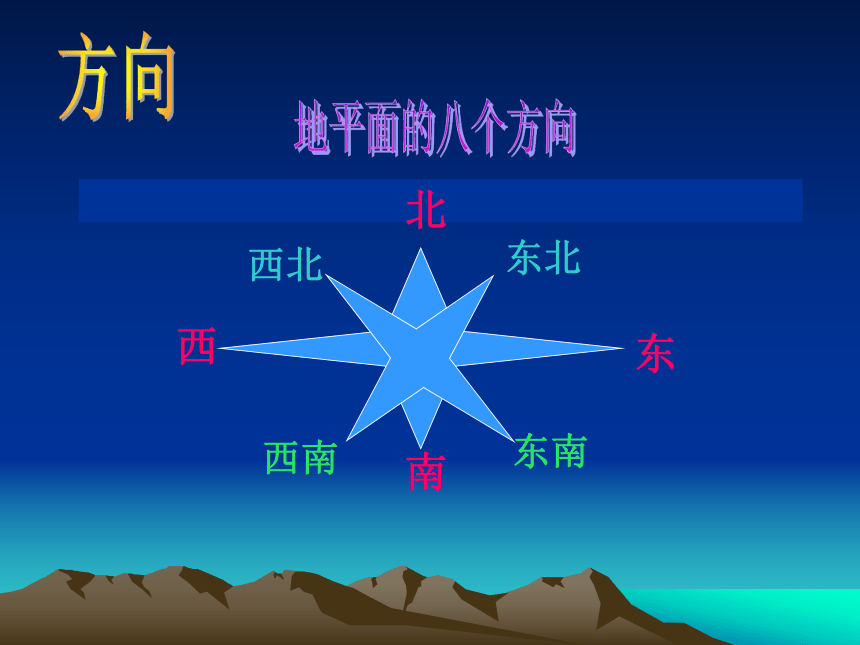 方向

地平面的八个方向

北

西北

东北

西

东

西南

南

东南